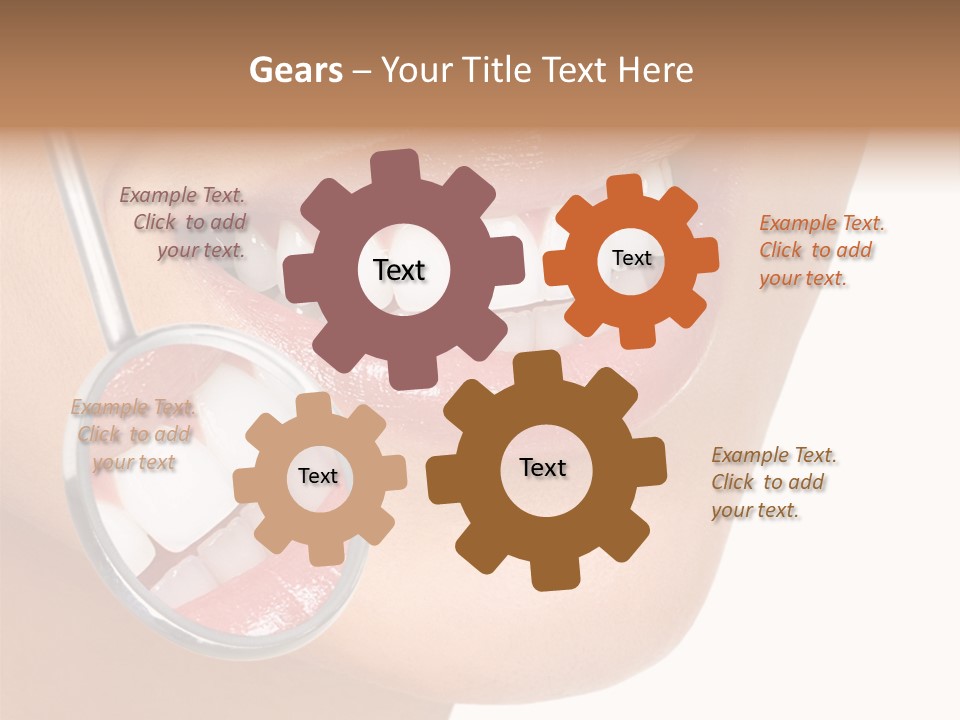 Gears – Your Title Text Here

Example Text. Click to add your text.

Text

Text

Example Text. Click to add your text.

Example Text. Click to add your text

Text

Text

Example Text. Click to add your text.